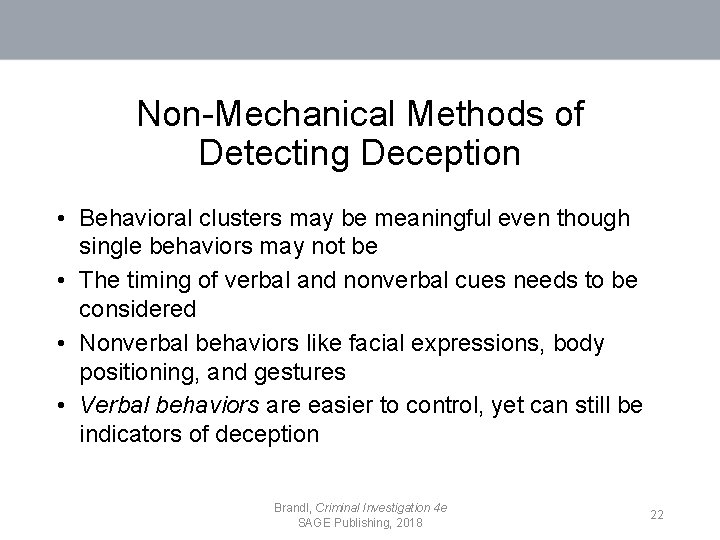 Non-Mechanical Methods of Detecting Deception

• Behavioral clusters may be meaningful even though single behaviors may not be
• The timing of verbal and nonverbal cues needs to be considered
• Nonverbal behaviors like facial expressions, body positioning, and gestures
• Verbal behaviors are easier to control, yet can still be indicators of deception

Brandl, Criminal Investigation 4e
SAGE Publishing, 2018

22